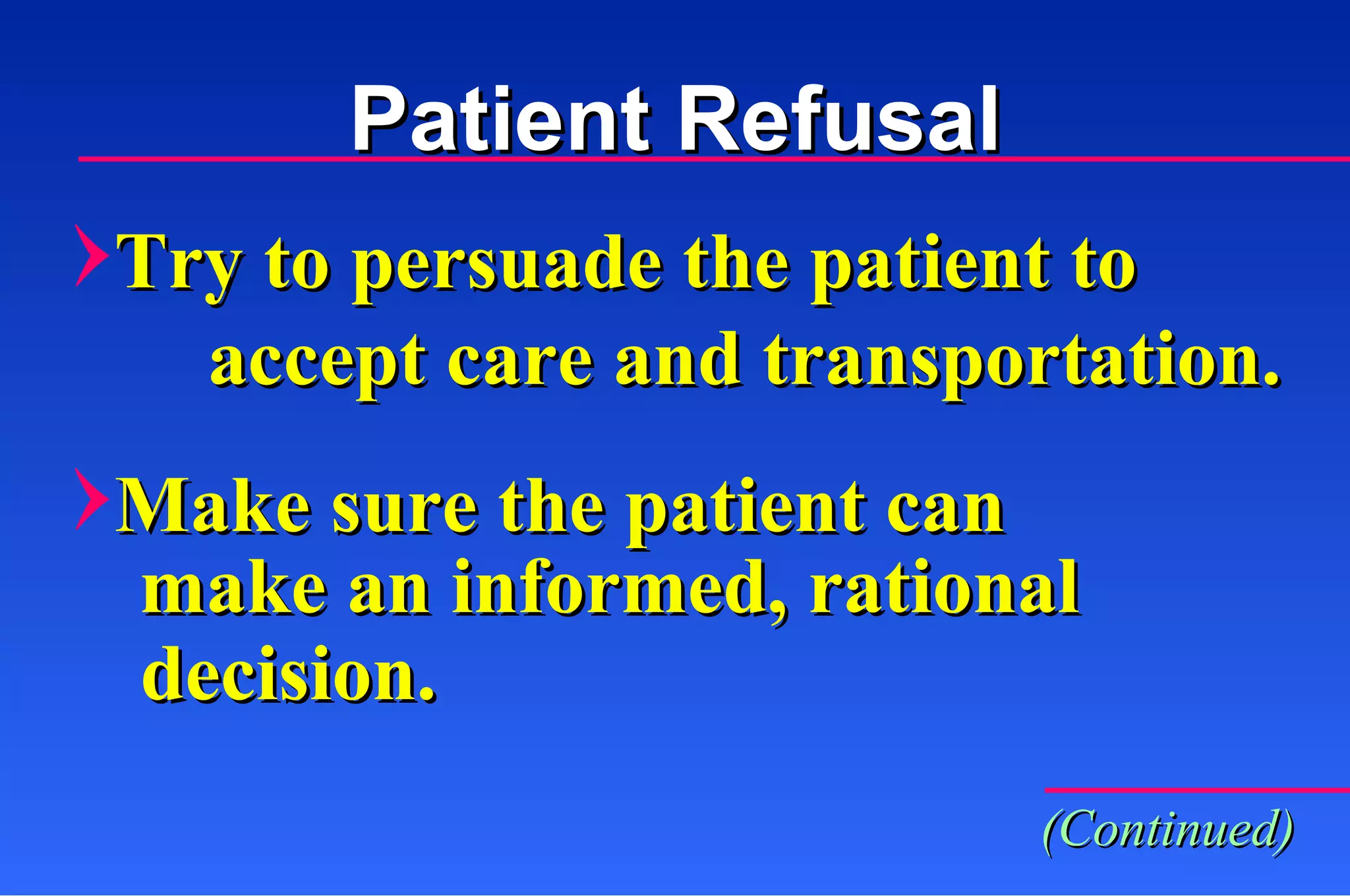 Patient Refusal

Try to persuade the patient to accept care and transportation.

Make sure the patient can make an informed, rational decision.

(Continued)